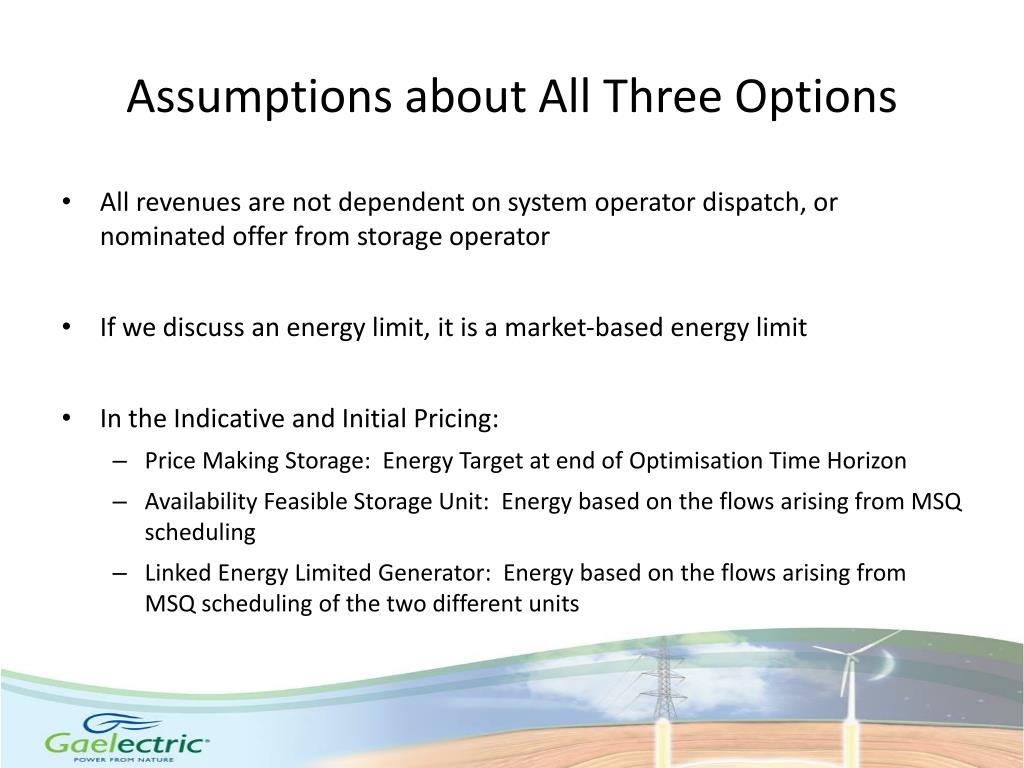 Assumptions about All Three Options

• All revenues are not dependent on system operator dispatch, or nominated offer from storage operator

• If we discuss an energy limit, it is a market-based energy limit

• In the Indicative and Initial Pricing:
– Price Making Storage: Energy Target at end of Optimisation Time Horizon
– Availability Feasible Storage Unit: Energy based on the flows arising from MSQ scheduling
– Linked Energy Limited Generator: Energy based on the flows arising from MSQ scheduling of the two different units

Gaelectric
POWER FROM NATURE